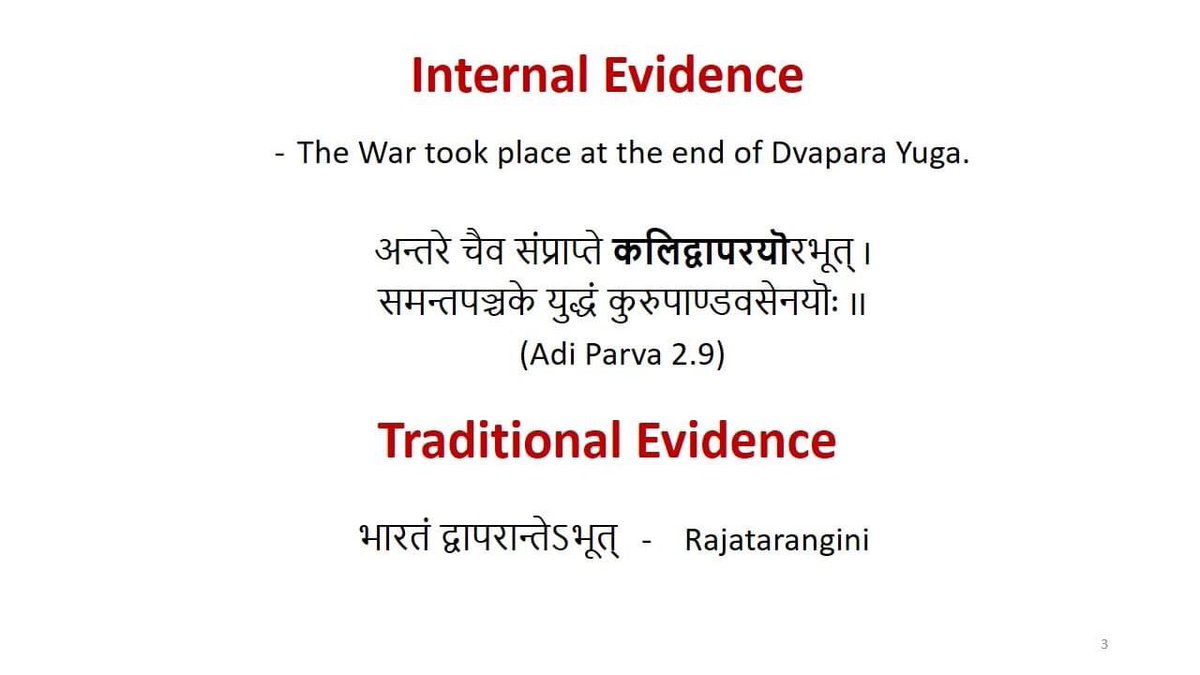 Internal Evidence

- The War took place at the end of Dvapara Yuga.

अन्तरे चैव संप्राप्ते कलिद्वापरयोरभूत् ।
समन्तपञ्चके युद्धं कुरुपाण्डवसेनयोः ॥
(Adi Parva 2.9)

Traditional Evidence

भारतं द्वापरान्तेऽभूत् - Rajatarangini

3